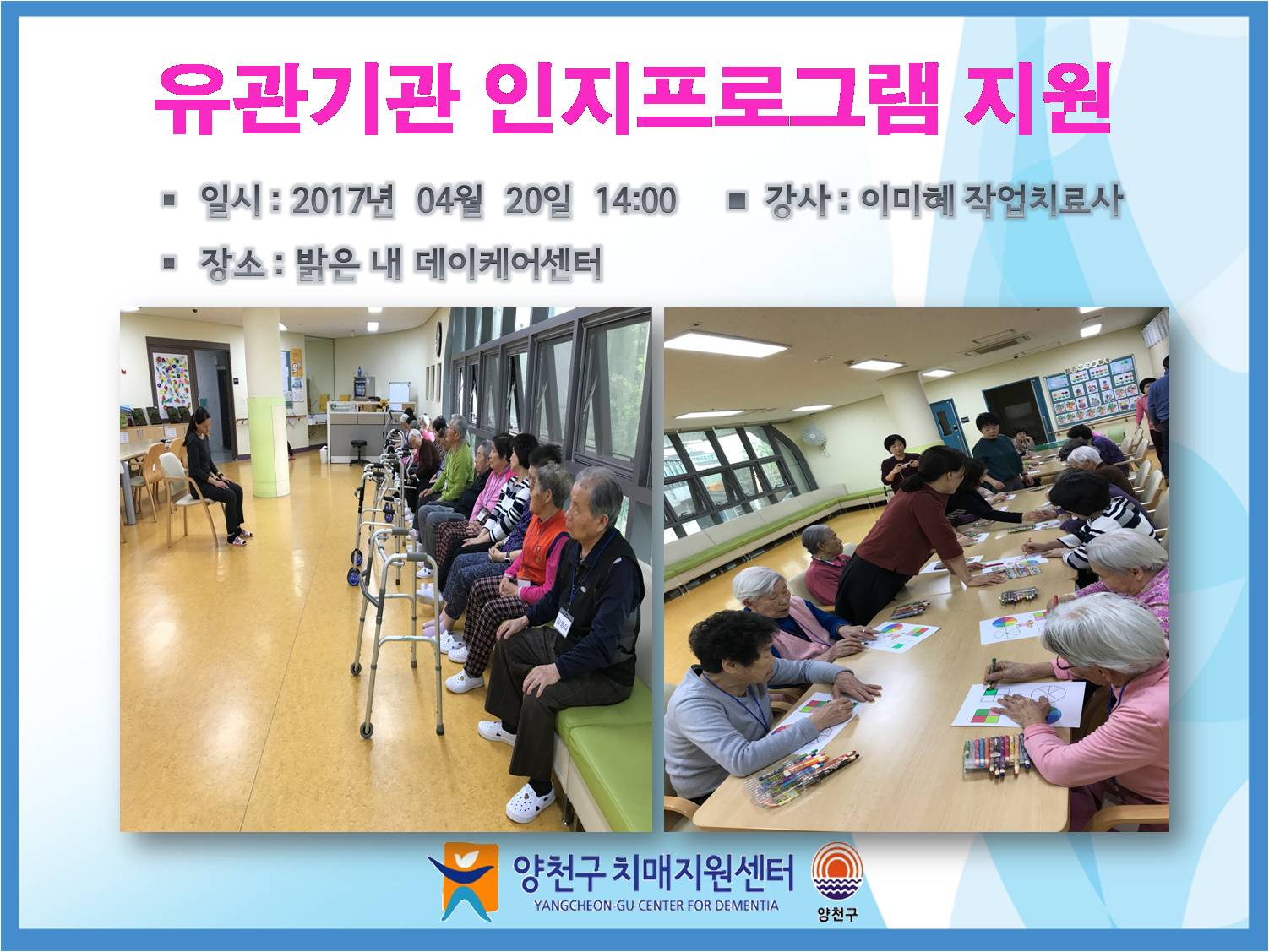 유관기관 인지프로그램 지원

▪ 일시 : 2017년 04월 20일 14:00 ▪ 강사 : 이미혜 작업치료사

▪ 장소 : 밝은 내 데이케어센터

양천구 치매지원센터
YANGCHEON-GU CENTER FOR DEMENTIA

양천구